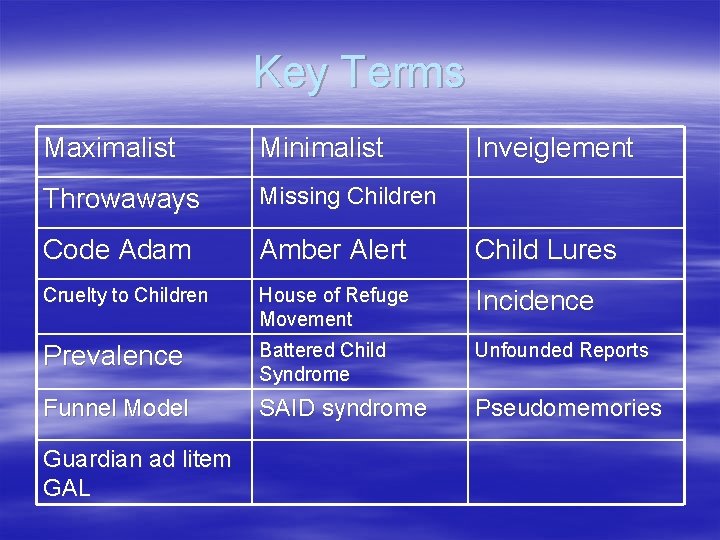 Key Terms

| Maximalist | Minimalist | Inveiglement |
|---|---|---|
| Throwaways | Missing Children | |
| Code Adam | Amber Alert | Child Lures |
| Cruelty to Children | House of Refuge Movement | Incidence |
| Prevalence | Battered Child Syndrome | Unfounded Reports |
| Funnel Model | SAID syndrome | Pseudomemories |
| Guardian ad litem GAL | | |